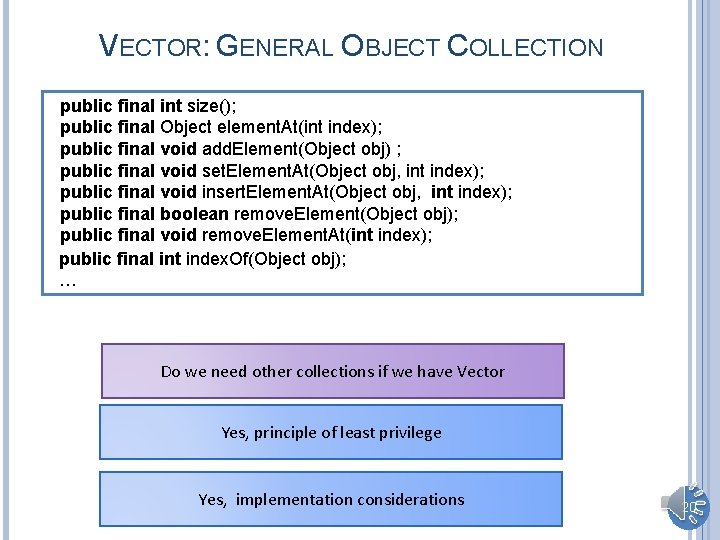 VECTOR: GENERAL OBJECT COLLECTION

public final int size();
public final Object elementAt(int index);
public final void addElement(Object obj) ;
public final void setElementAt(Object obj, int index);
public final void insertElementAt(Object obj,  int index);
public final boolean removeElement(Object obj);
public final void removeElementAt(int index);
public final int indexOf(Object obj);
…

Do we need other collections if we have Vector

Yes, principle of least privilege

Yes,  implementation considerations